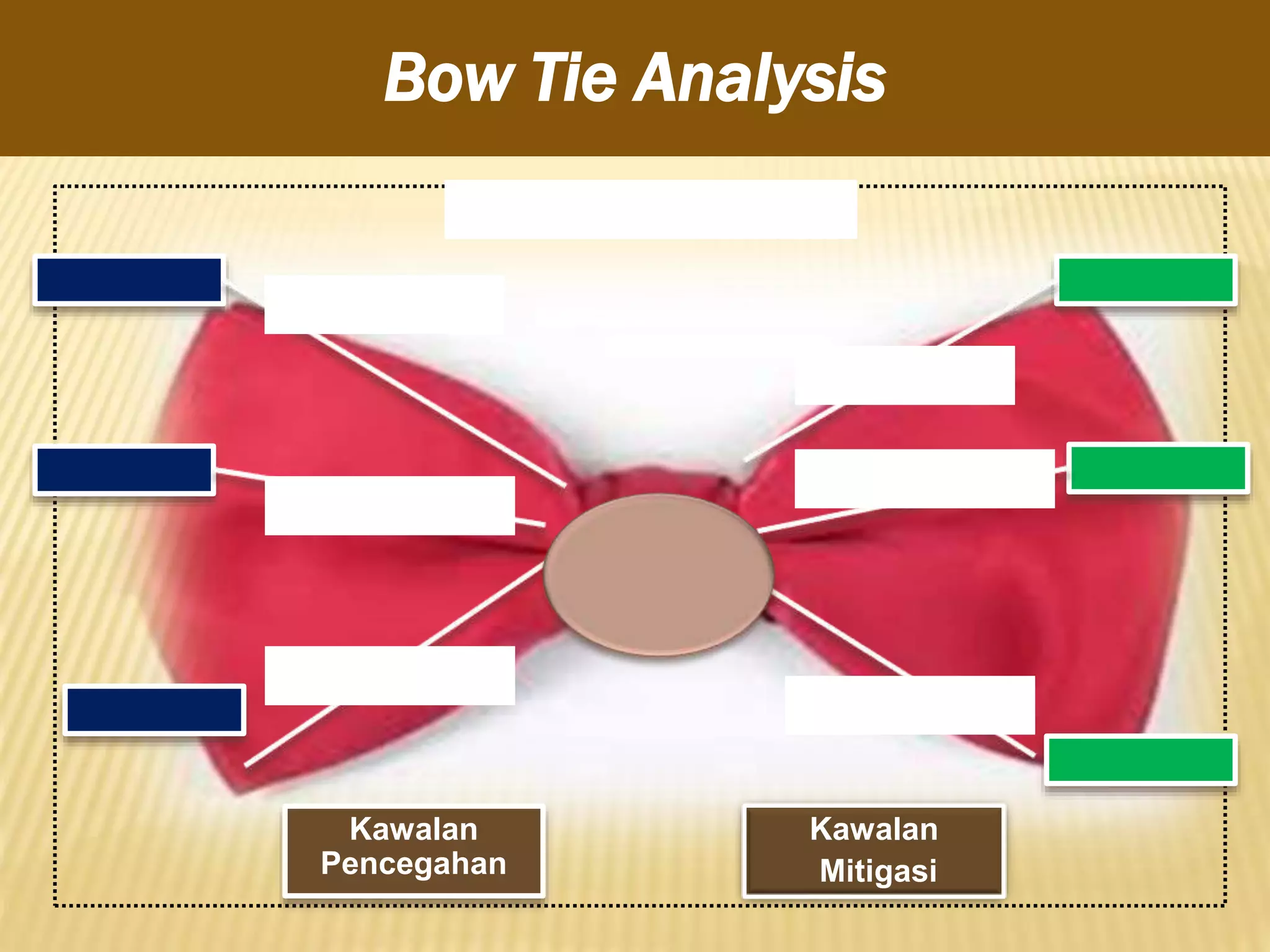 Bow Tie Analysis

Kawalan Pencegahan

Kawalan Mitigasi